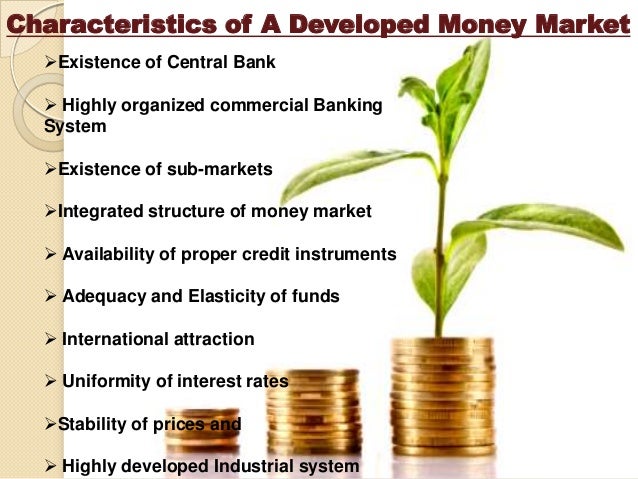 Characteristics of A Developed Money Market

➢Existence of Central Bank

➢ Highly organized commercial Banking System

➢Existence of sub-markets

➢Integrated structure of money market

➢ Availability of proper credit instruments

➢ Adequacy and Elasticity of funds

➢ International attraction

➢ Uniformity of interest rates

➢Stability of prices and

➢ Highly developed Industrial system